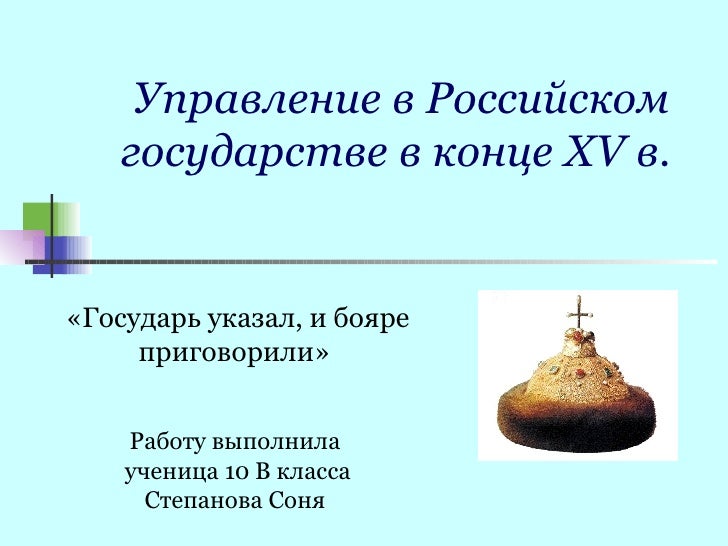 Управление в Российском государстве в конце XV в.

«Государь указал, и бояре приговорили»

Работу выполнила ученица 10 В класса Степанова Соня